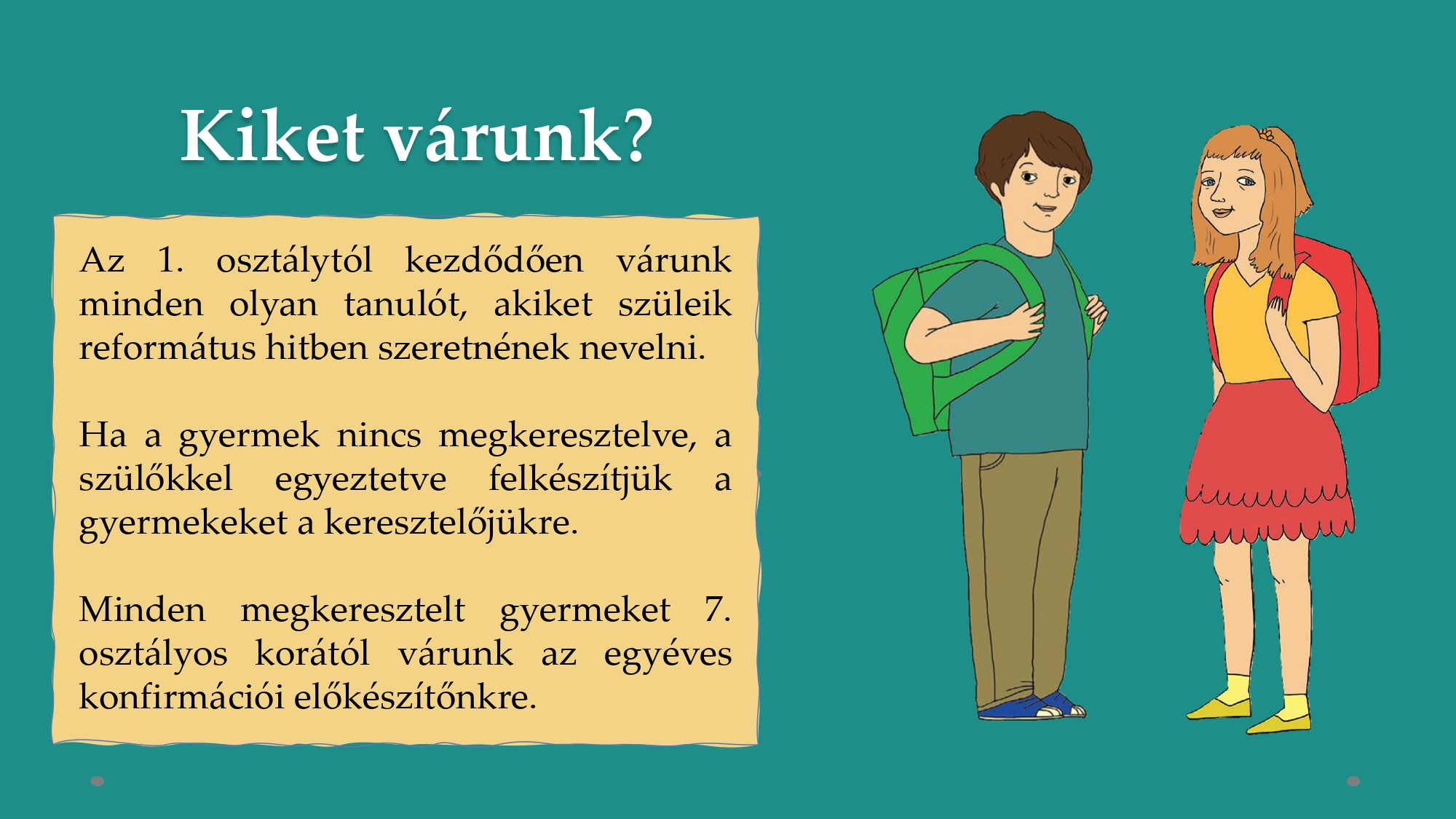 Kiket várunk?

Az 1. osztálytól kezdődően várunk minden olyan tanulót, akiket szüleik református hitben szeretnének nevelni.

Ha a gyermek nincs megkeresztelve, a szülőkkel egyeztetve felkészítjük a gyermekeket a keresztelőjükre.

Minden megkeresztelt gyermeket 7. osztályos korától várunk az egyéves konfirmációi előkészítőnkre.